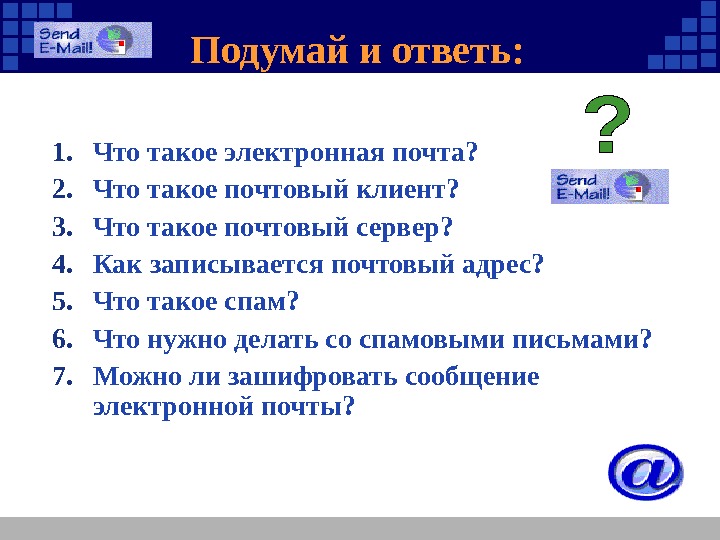 Send E-Mail!

Подумай и ответь:

?

Send E-Mail!

1. Что такое электронная почта?
2. Что такое почтовый клиент?
3. Что такое почтовый сервер?
4. Как записывается почтовый адрес?
5. Что такое спам?
6. Что нужно делать со спамовыми письмами?
7. Можно ли зашифровать сообщение электронной почты?

@